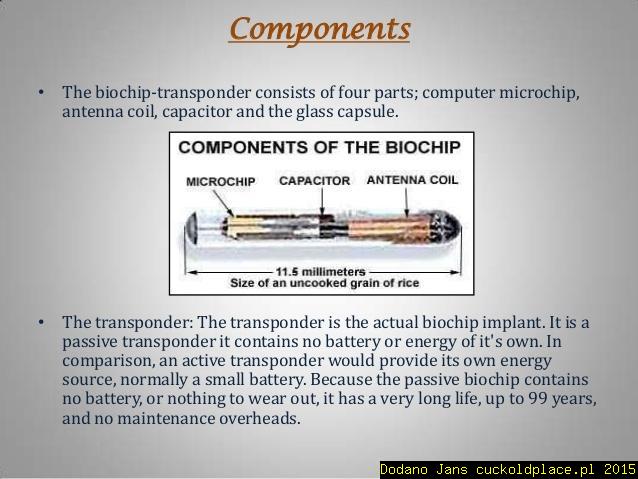 Components

• The biochip-transponder consists of four parts; computer microchip, antenna coil, capacitor and the glass capsule.

COMPONENTS OF THE BIOCHIP

MICROCHIP CAPACITOR ANTENNA COIL

11.5 millimeters
Size of an uncooked grain of rice

• The transponder: The transponder is the actual biochip implant. It is a passive transponder it contains no battery or energy of it's own. In comparison, an active transponder would provide its own energy source, normally a small battery. Because the passive biochip contains no battery, or nothing to wear out, it has a very long life, up to 99 years, and no maintenance overheads.

Dodano Jans cuckoldplace.pl 2015